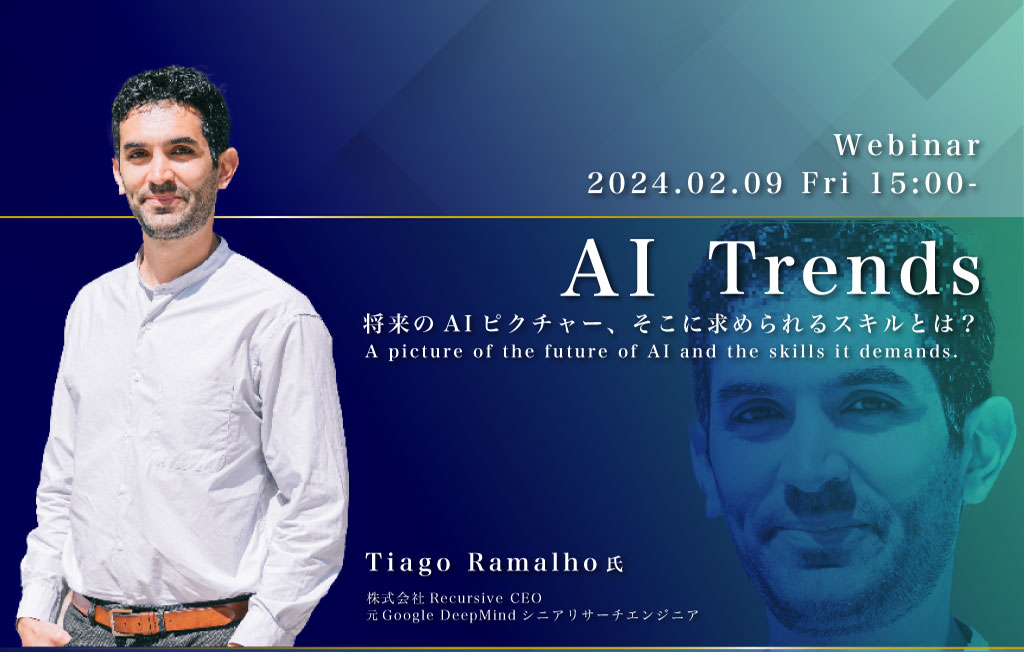 Webinar
2024.02.09 Fri 15:00-

AI Trends
将来の AI ピクチャー、そこに求められるスキルとは？
A picture of the future of AI and the skills it demands.

Tiago Ramalho 氏
株式会社 Recursive CEO
元 Google DeepMind シニアリサーチエンジニア